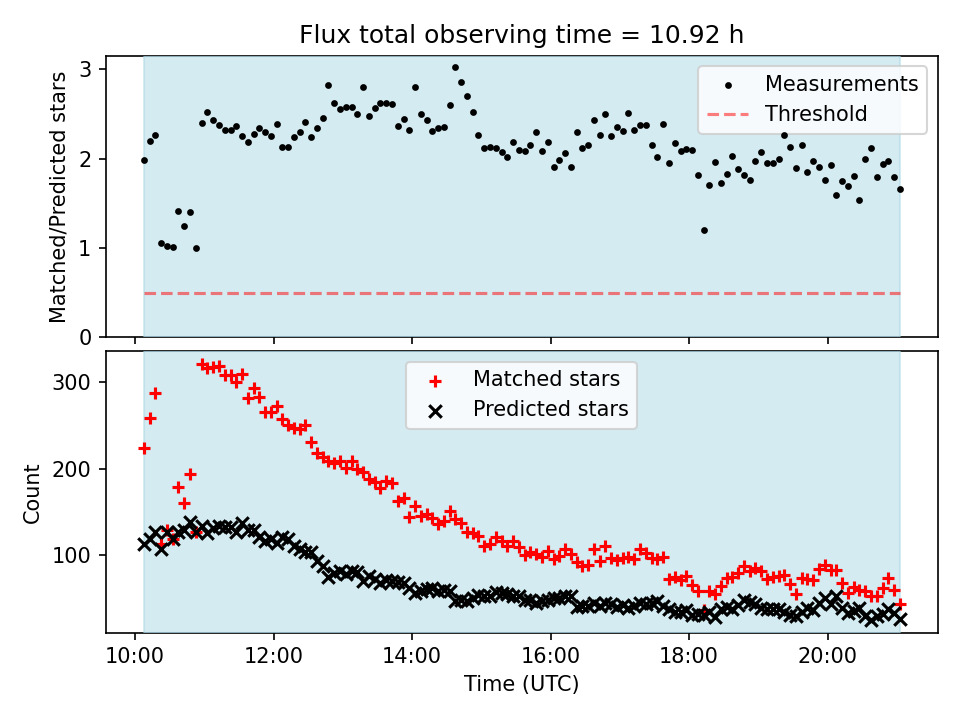 Flux total observing time = 10.92 h

Matched/Predicted stars

3
2
1
0

Measurements
Threshold

Count

300
200
100

Matched stars
Predicted stars

10:00
12:00
14:00
16:00
18:00
20:00

Time (UTC)